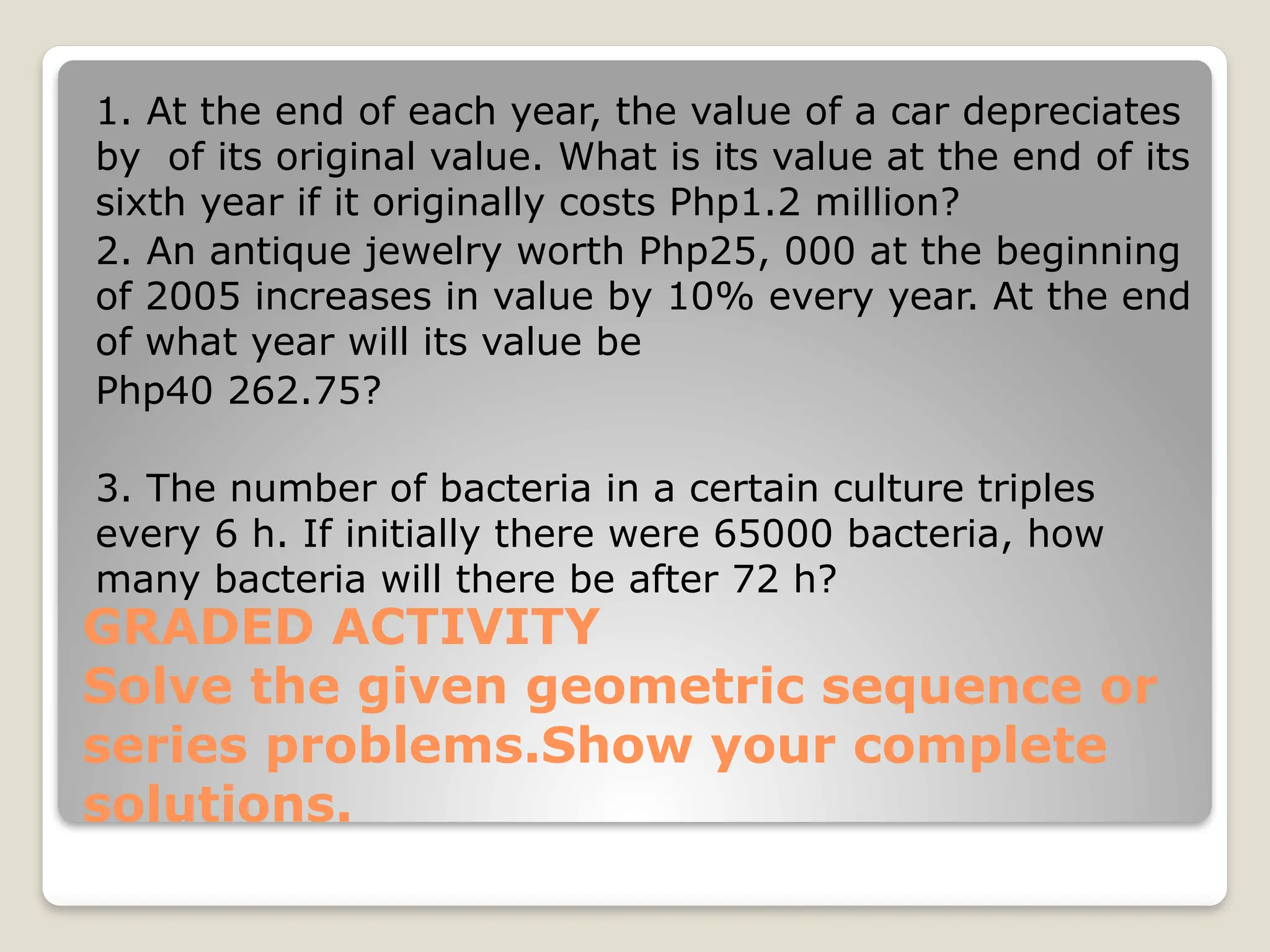 1. At the end of each year, the value of a car depreciates by  of its original value. What is its value at the end of its sixth year if it originally costs Php1.2 million?
2. An antique jewelry worth Php25, 000 at the beginning of 2005 increases in value by 10% every year. At the end of what year will its value be
Php40 262.75?

3. The number of bacteria in a certain culture triples every 6 h. If initially there were 65000 bacteria, how many bacteria will there be after 72 h?

GRADED ACTIVITY
Solve the given geometric sequence or series problems.Show your complete solutions.